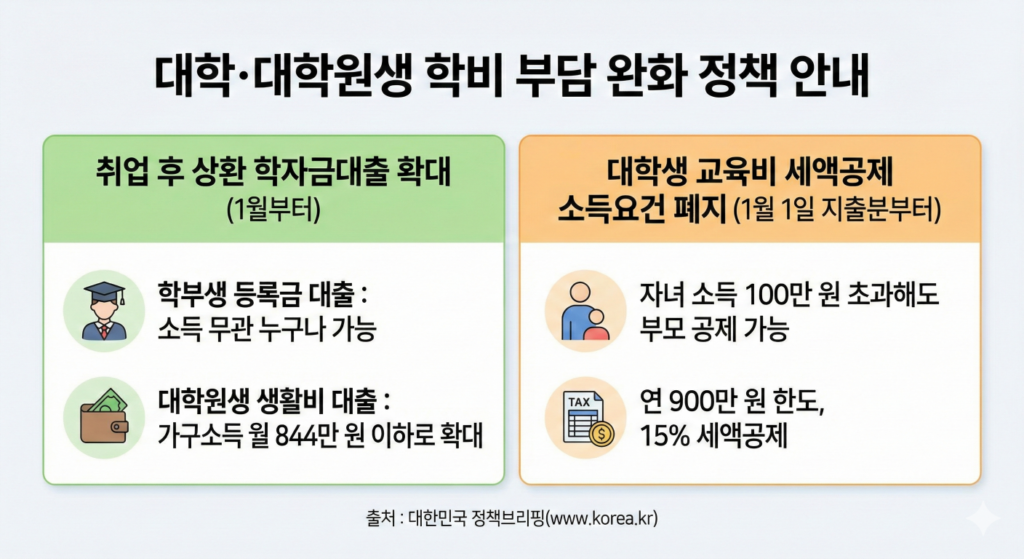 대학·대학원생 학비 부담 완화 정책 안내

취업 후 상환 학자금대출 확대
(1월부터)

학부생 등록금 대출 :
소득 무관 누구나 가능

대학원생 생활비 대출 :
가구소득 월 844만 원 이하로 확대

대학생 교육비 세액공제
소득요건 폐지 (1월 1일 지출분부터)

자녀 소득 100만 원 초과해도
부모 공제 가능

TAX

연 900만 원 한도,
15% 세액공제

출처 : 대한민국 정책브리핑(www.korea.kr)